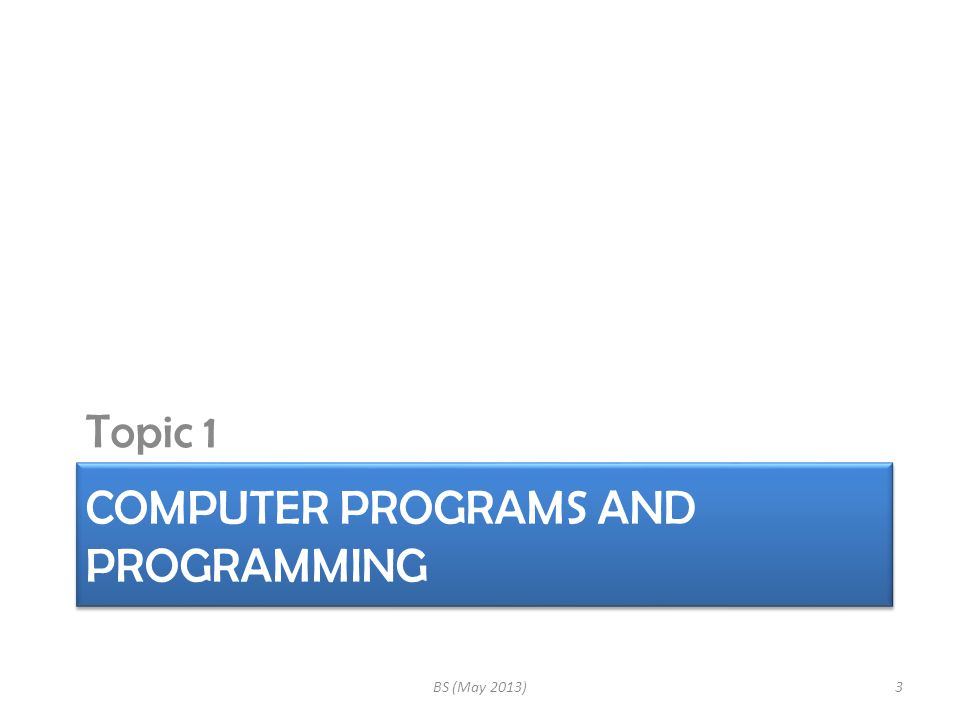 Topic 1

COMPUTER PROGRAMS AND PROGRAMMING

BS (May 2013)

3